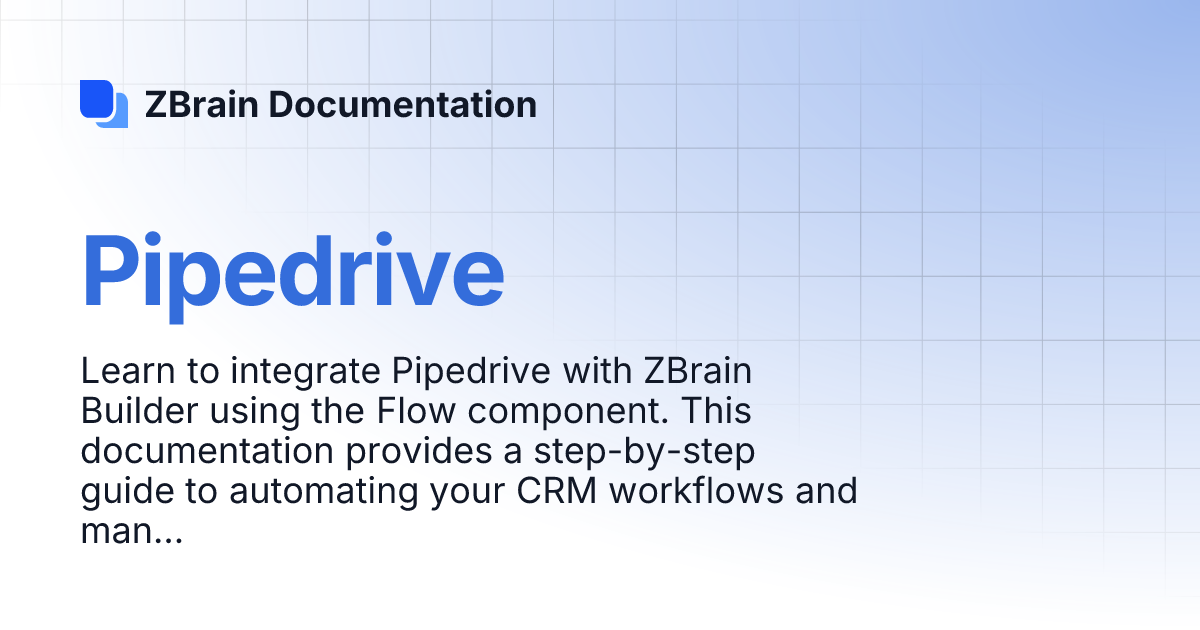 ZBrain Documentation

Pipedrive

Learn to integrate Pipedrive with ZBrain Builder using the Flow component. This documentation provides a step-by-step guide to automating your CRM workflows and man...